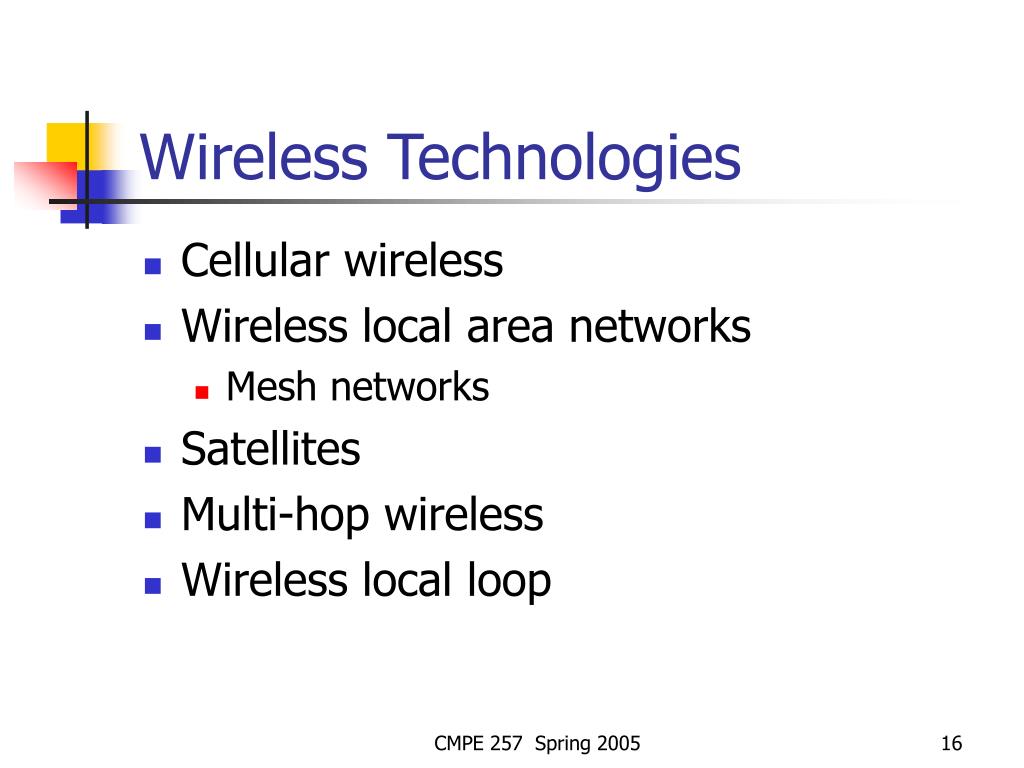 Wireless Technologies

- Cellular wireless
- Wireless local area networks
  - Mesh networks
- Satellites
- Multi-hop wireless
- Wireless local loop

CMPE 257 Spring 2005

16